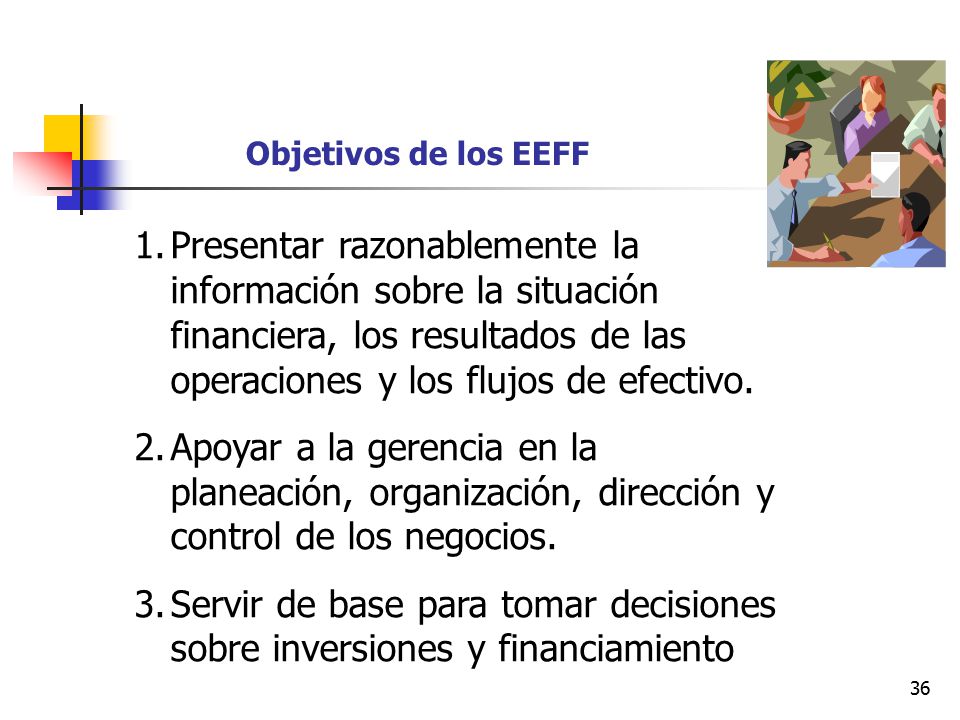 Objetivos de los EEFF

1. Presentar razonablemente la información sobre la situación financiera, los resultados de las operaciones y los flujos de efectivo.

2. Apoyar a la gerencia en la planeación, organización, dirección y control de los negocios.

3. Servir de base para tomar decisiones sobre inversiones y financiamiento

36